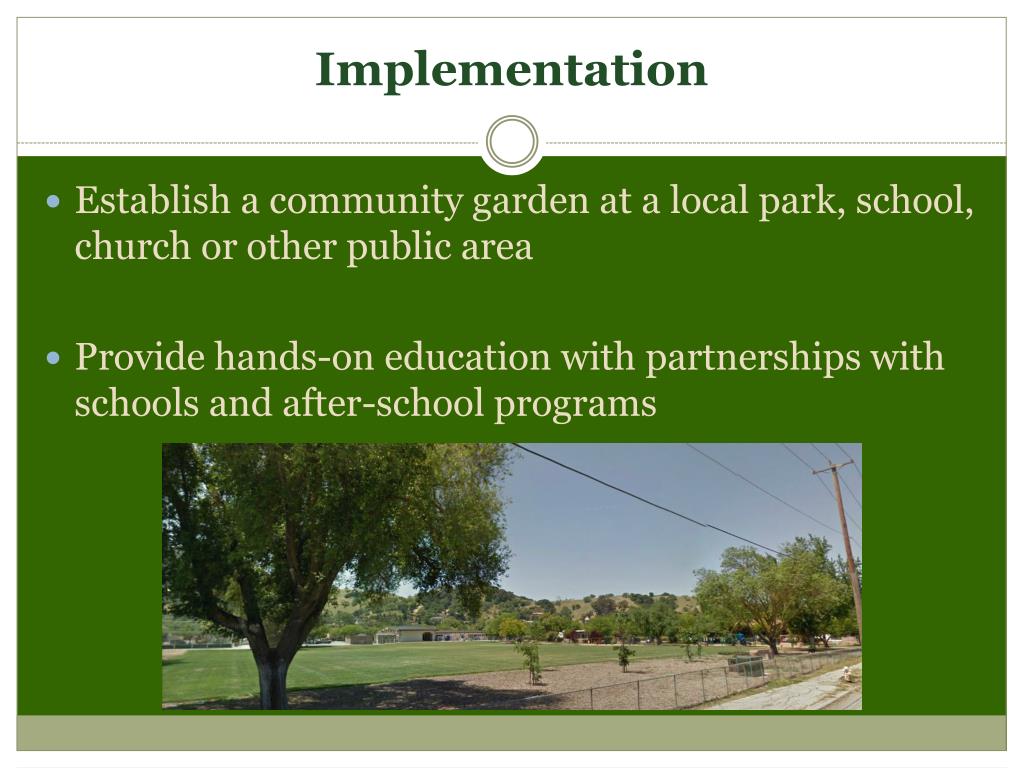 Implementation

• Establish a community garden at a local park, school, church or other public area

• Provide hands-on education with partnerships with schools and after-school programs